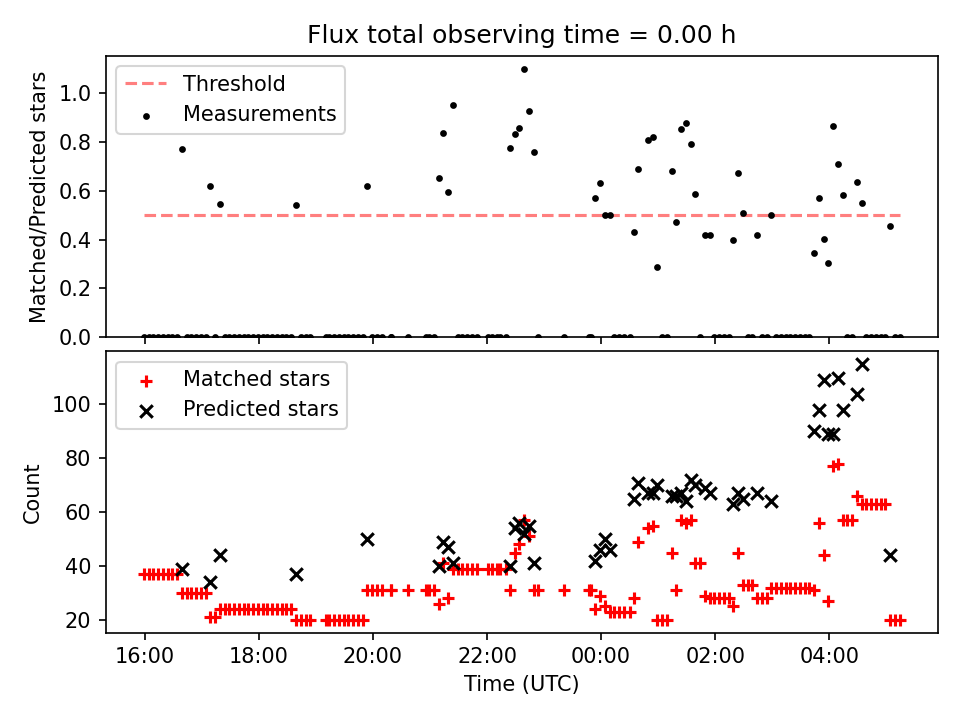 Flux total observing time = 0.00 h

Threshold
Measurements

Matched/Predicted stars

1.0
0.8
0.6
0.4
0.2
0.0

Matched stars
Predicted stars

Count

100
80
60
40
20

16:00
18:00
20:00
22:00
00:00
02:00
04:00

Time (UTC)